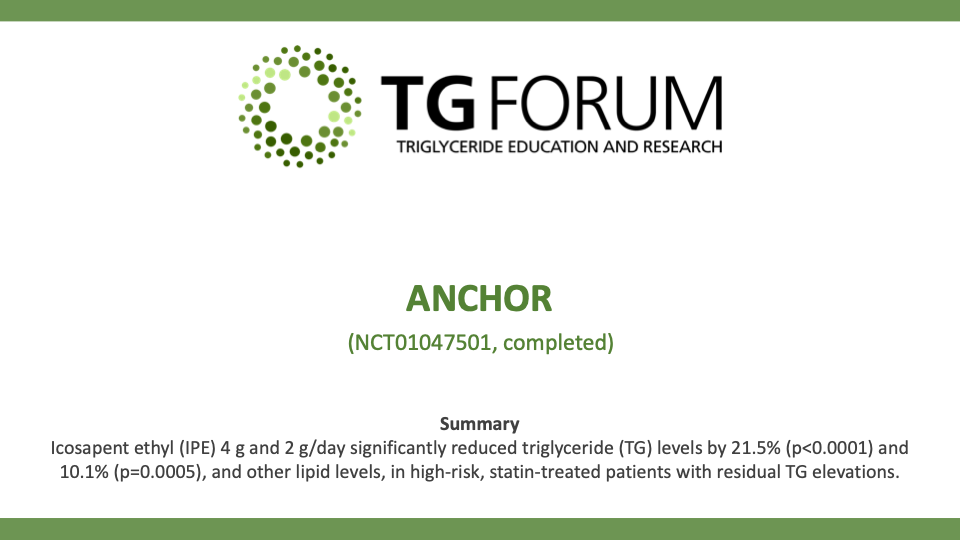 TG FORUM
TRIGLYCERIDE EDUCATION AND RESEARCH

ANCHOR
(NCT01047501, completed)

Summary
Icosapent ethyl (IPE) 4 g and 2 g/day significantly reduced triglyceride (TG) levels by 21.5% (p<0.0001) and 10.1% (p=0.0005), and other lipid levels, in high-risk, statin-treated patients with residual TG elevations.